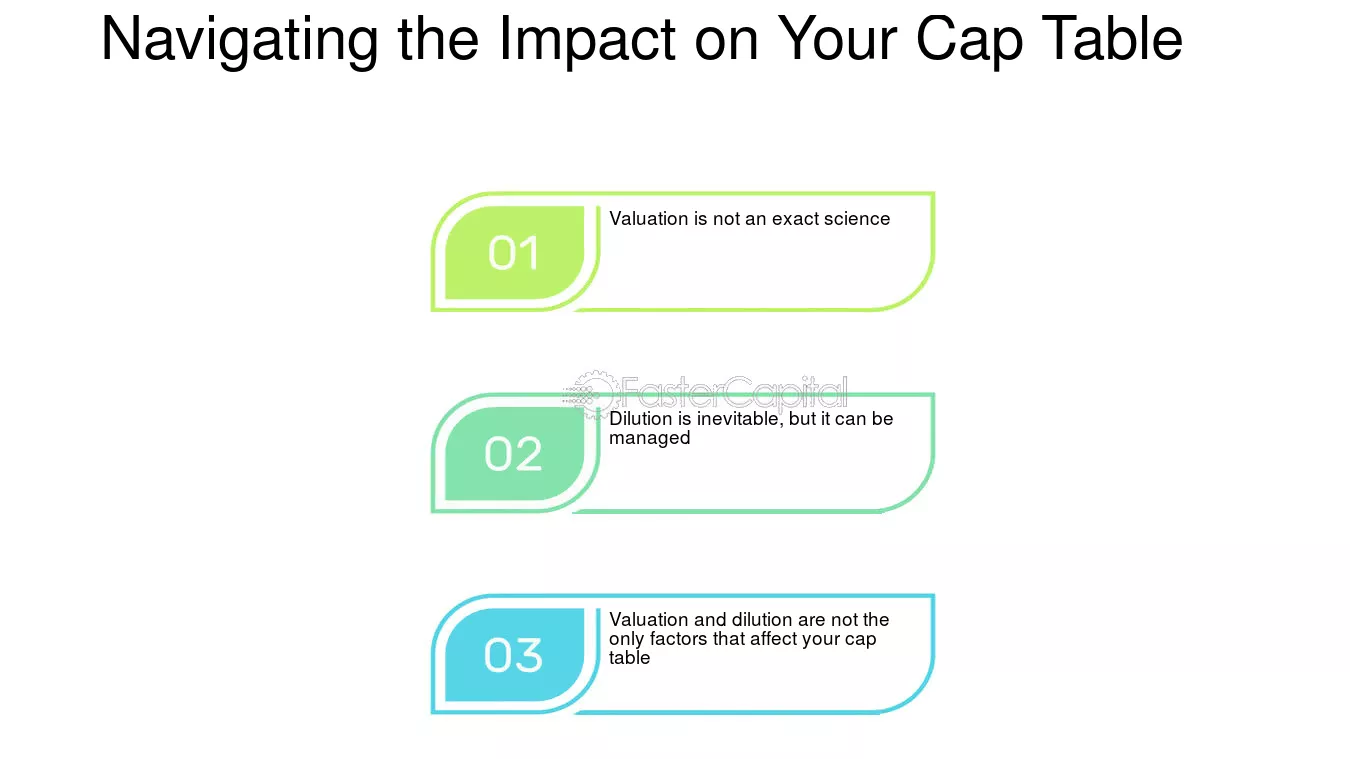 Navigating the Impact on Your Cap Table

01

Valuation is not an exact science

FasterCapital

02

Dilution is inevitable, but it can be managed

03

Valuation and dilution are not the only factors that affect your cap table